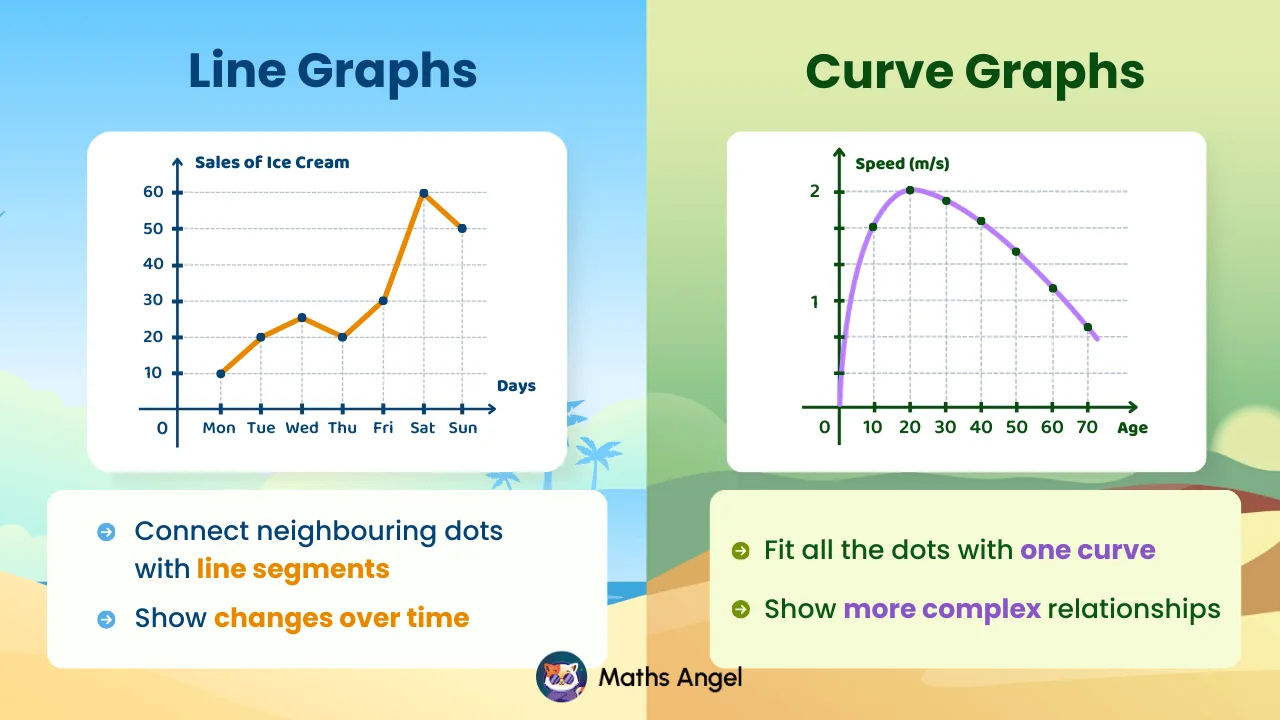 Line Graphs

Sales of Ice Cream

60
50
40
30
20
10
0

Mon Tue Wed Thu Fri Sat Sun

Days

Connect neighbouring dots with line segments

Show changes over time

Curve Graphs

Speed (m/s)

2
1
0

10 20 30 40 50 60 70

Age

Fit all the dots with one curve

Show more complex relationships

Maths Angel